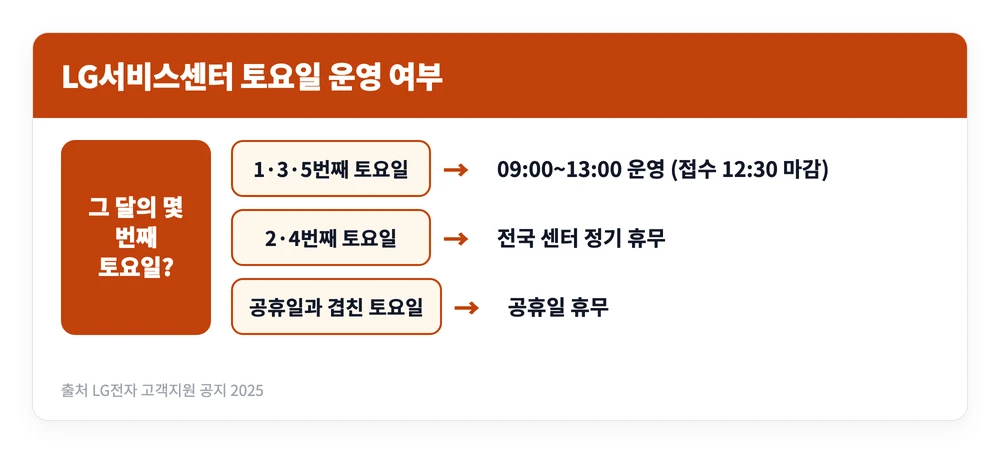 LG서비스센터 토요일 운영 여부

그 달의 몇 번째 토요일?

1·3·5번째 토요일 → 09:00~13:00 운영 (접수 12:30 마감)

2·4번째 토요일 → 전국 센터 정기 휴무

공휴일과 겹친 토요일 → 공휴일 휴무

출처 LG전자 고객지원 공지 2025